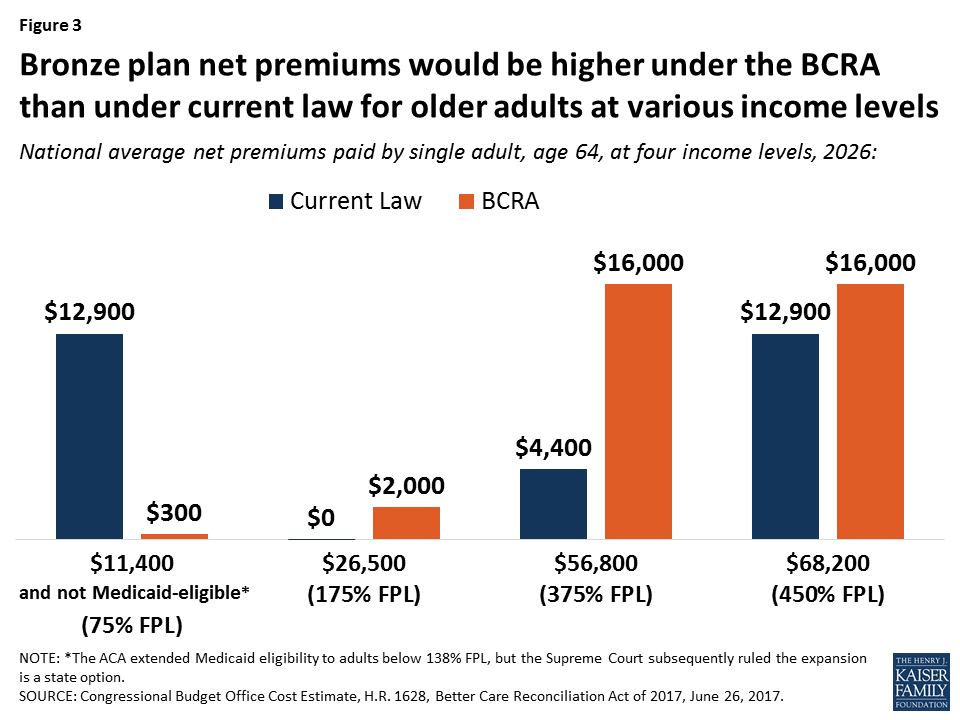 Figure 3

Bronze plan net premiums would be higher under the BCRA than under current law for older adults at various income levels

National average net premiums paid by single adult, age 64, at four income levels, 2026:

Current Law BCRA

$12,900
$300
$0
$2,000
$4,400
$16,000
$12,900
$16,000

$11,400 and not Medicaid-eligible* (75% FPL)
$26,500 (175% FPL)
$56,800 (375% FPL)
$68,200 (450% FPL)

NOTE: *The ACA extended Medicaid eligibility to adults below 138% FPL, but the Supreme Court subsequently ruled the expansion is a state option.
SOURCE: Congressional Budget Office Cost Estimate, H.R. 1628, Better Care Reconciliation Act of 2017, June 26, 2017.

THE HENRY J. KAISER FAMILY FOUNDATION